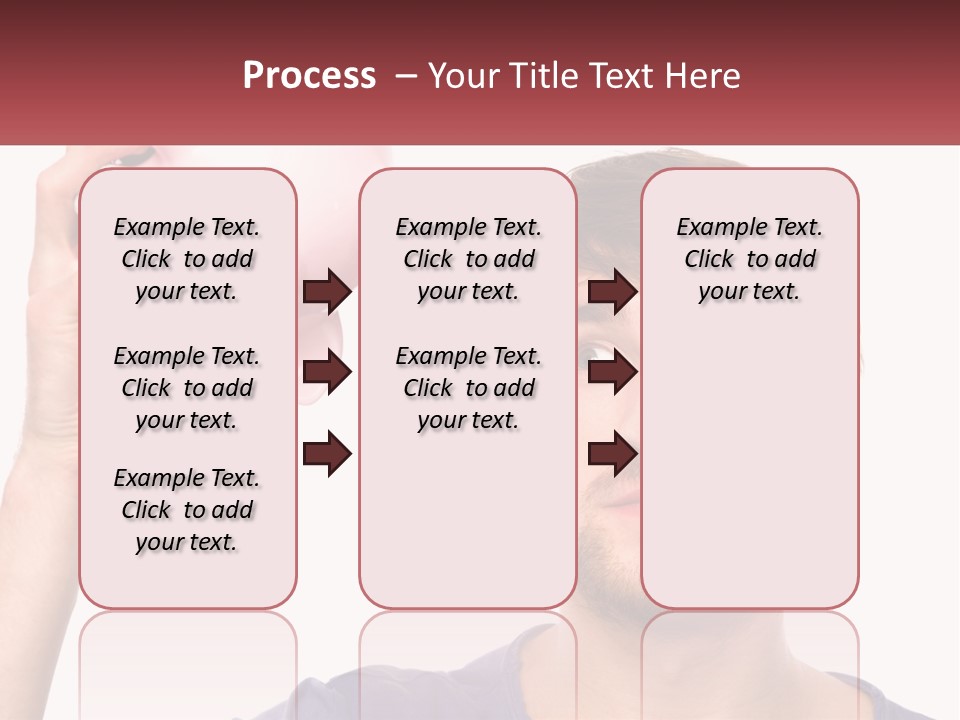 Process – Your Title Text Here

Example Text. Click to add your text.

Example Text. Click to add your text.

Example Text. Click to add your text.

Example Text. Click to add your text.

Example Text. Click to add your text.

Example Text. Click to add your text.